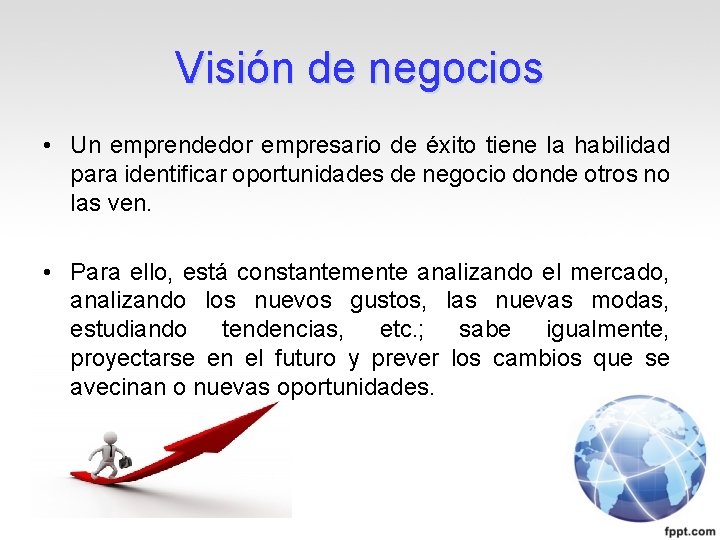 Visión de negocios

• Un emprendedor empresario de éxito tiene la habilidad para identificar oportunidades de negocio donde otros no las ven.

• Para ello, está constantemente analizando el mercado, analizando los nuevos gustos, las nuevas modas, estudiando tendencias, etc.; sabe igualmente, proyectarse en el futuro y prever los cambios que se avecinan o nuevas oportunidades.

fppt.com